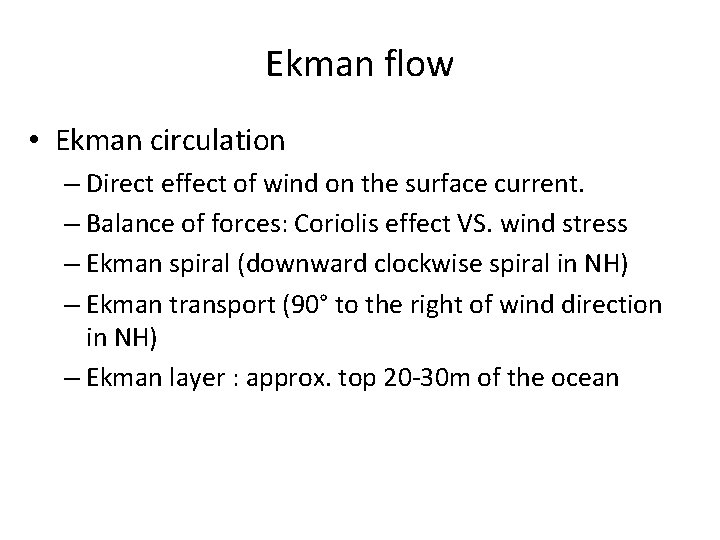 Ekman flow

• Ekman circulation
– Direct effect of wind on the surface current.
– Balance of forces: Coriolis effect VS. wind stress
– Ekman spiral (downward clockwise spiral in NH)
– Ekman transport (90° to the right of wind direction in NH)
– Ekman layer : approx. top 20-30m of the ocean